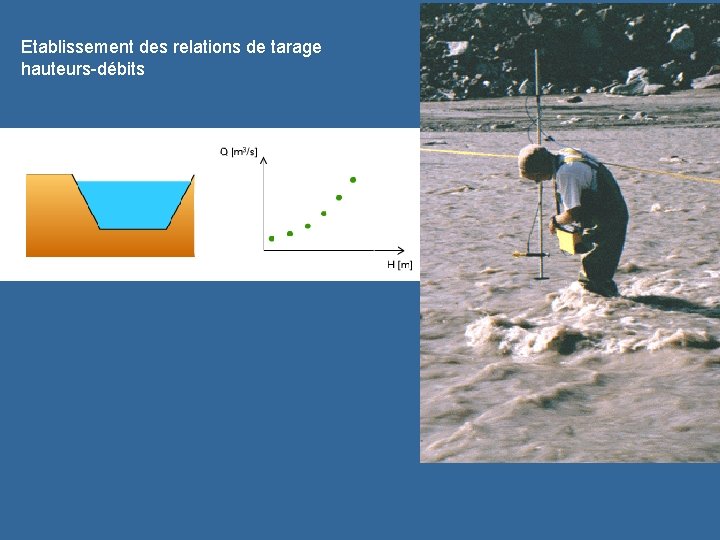 Etablissement des relations de tarage hauteurs-débits

Q [$m^3/s$]

H [m]